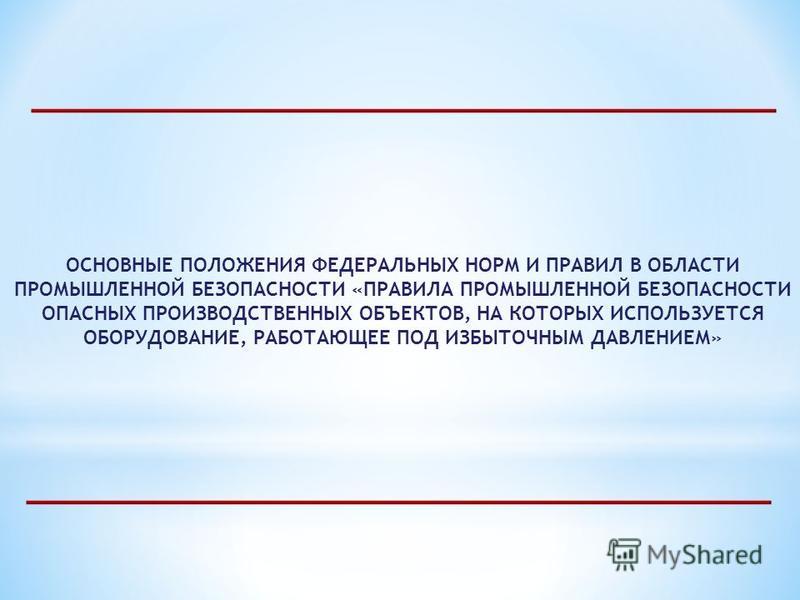 ОСНОВНЫЕ ПОЛОЖЕНИЯ ФЕДЕРАЛЬНЫХ НОРМ И ПРАВИЛ В ОБЛАСТИ ПРОМЫШЛЕННОЙ БЕЗОПАСНОСТИ «ПРАВИЛА ПРОМЫШЛЕННОЙ БЕЗОПАСНОСТИ ОПАСНЫХ ПРОИЗВОДСТВЕННЫХ ОБЪЕКТОВ, НА КОТОРЫХ ИСПОЛЬЗУЕТСЯ ОБОРУДОВАНИЕ, РАБОТАЮЩЕЕ ПОД ИЗБЫТОЧНЫМ ДАВЛЕНИЕМ»

MyShared